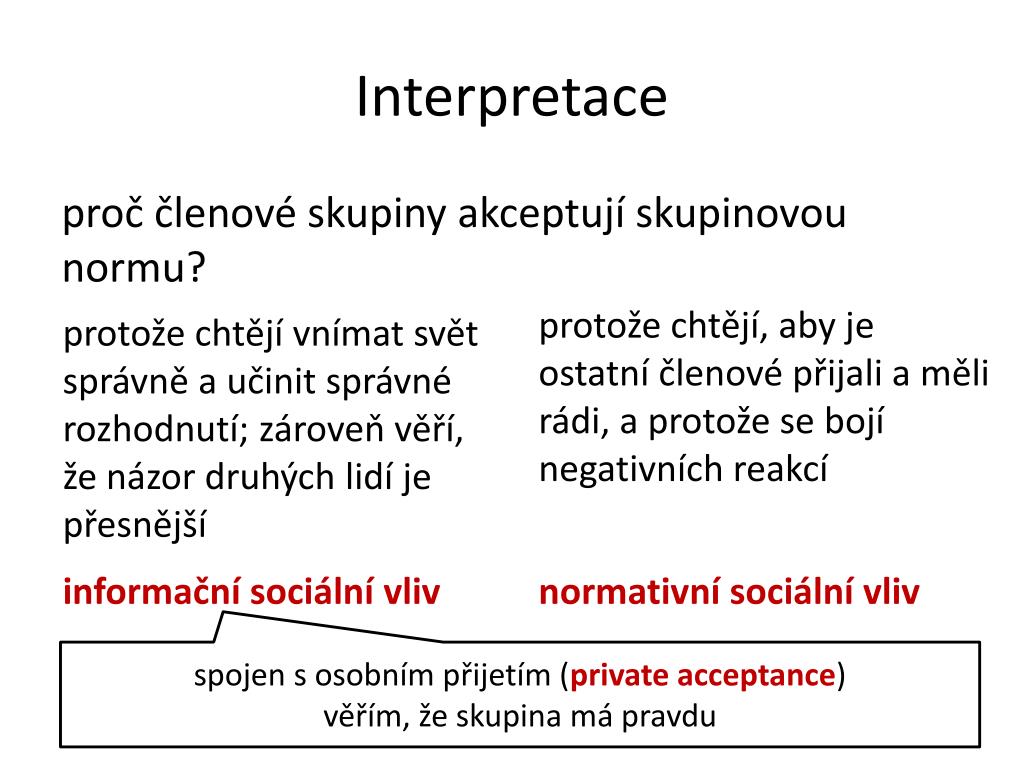 Interpretace

proč členové skupiny akceptují skupinovou normu?

protože chtějí vnímat svět správně a učinit správné rozhodnutí; zároveň věří, že názor druhých lidí je přesnější

informační sociální vliv

protože chtějí, aby je ostatní členové přijali a měli rádi, a protože se bojí negativních reakcí

normativní sociální vliv

spojen s osobním přijetím (private acceptance)
věřím, že skupina má pravdu